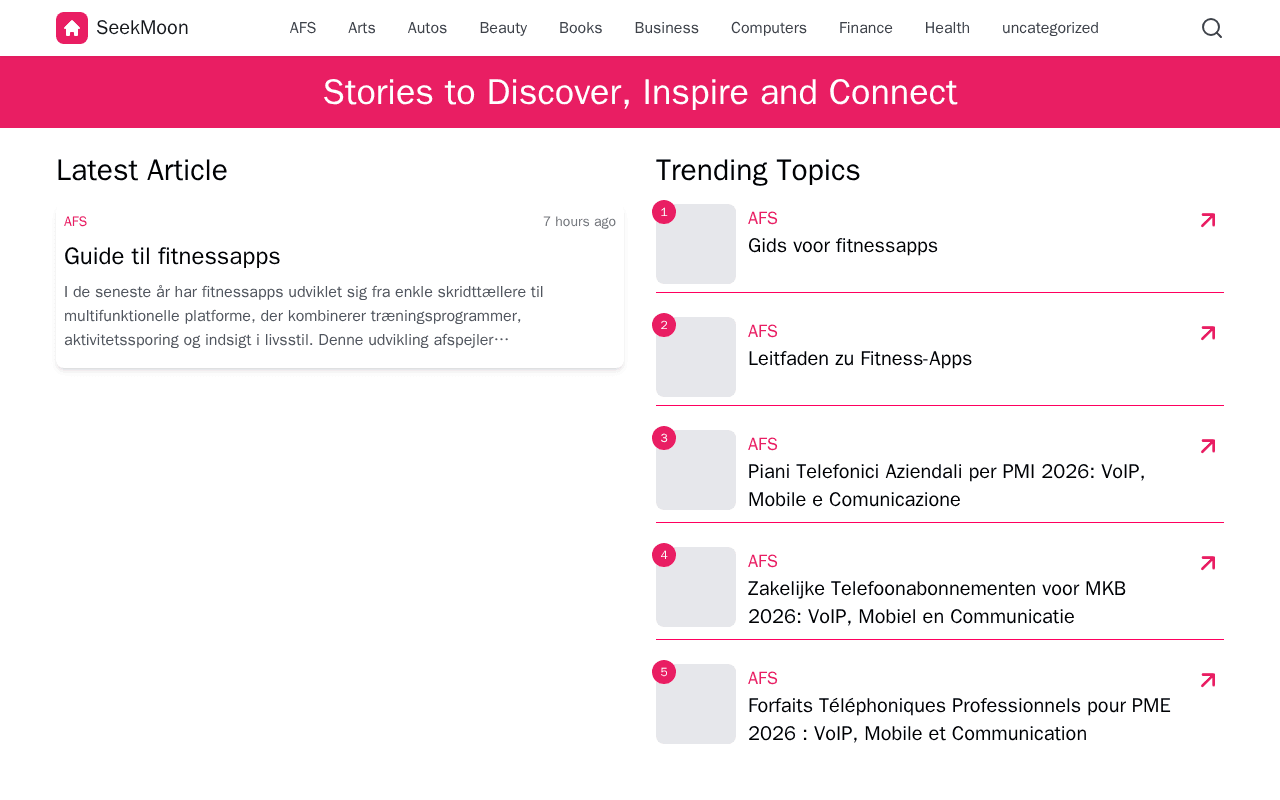 SeekMoon

AFS Arts Autos Beauty Books Business Computers Finance Health uncategorized

Stories to Discover, Inspire and Connect

Latest Article

AFS

7 hours ago

Guide til fitnessapps

I de seneste år har fitnessapps udviklet sig fra enkle skridttællere til multifunktionelle platforme, der kombinerer træningsprogrammer, aktivitetssporing og indsigt i livsstil. Denne udvikling afspejler…

Trending Topics

1

AFS

Gids voor fitnessapps

2

AFS

Leitfaden zu Fitness-Apps

3

AFS

Piani Telefonici Aziendali per PMI 2026: VoIP, Mobile e Comunicazione

4

AFS

Zakelijke Telefoonabonnementen voor MKB 2026: VoIP, Mobiel en Communicatie

5

AFS

Forfaits Téléphoniques Professionnels pour PME 2026 : VoIP, Mobile et Communication